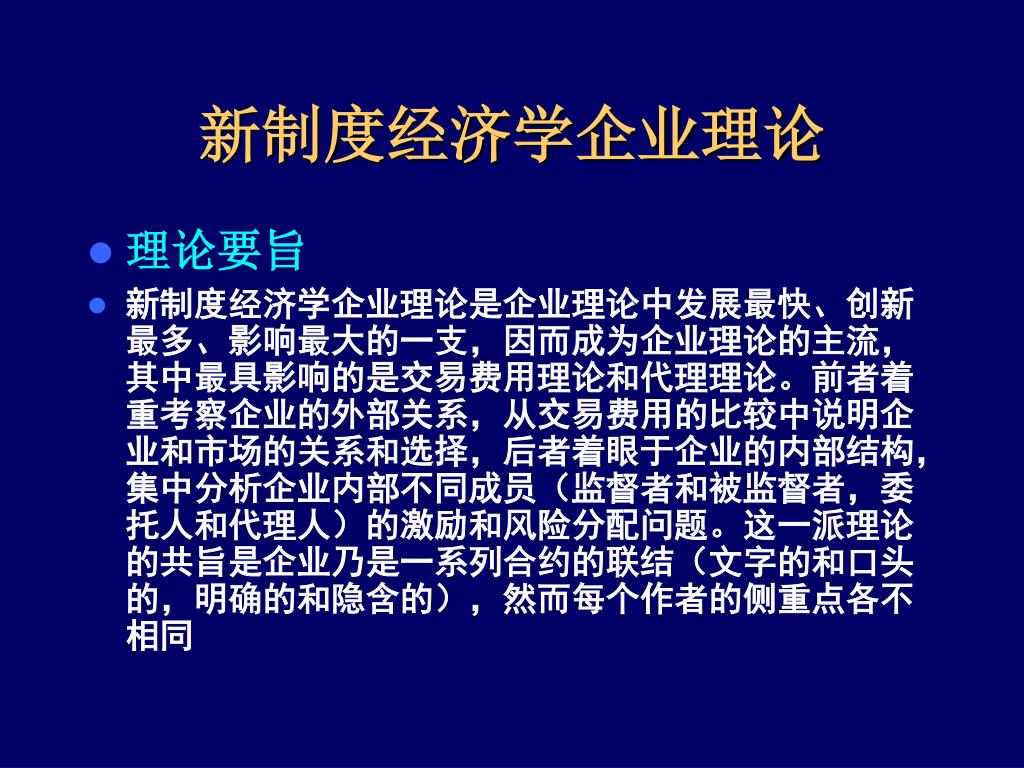 新制度经济学企业理论

理论要旨

新制度经济学企业理论是企业理论中发展最快、创新最多、影响最大的一支，因而成为企业理论的主流，其中最具影响的是交易费用理论和代理理论。前者着重考察企业的外部关系，从交易费用的比较中说明企业和市场的关系和选择，后者着眼于企业的内部结构，集中分析企业内部不同成员（监督者和被监督者，委托人和代理人）的激励和风险分配问题。这一派理论的共旨是企业乃是一系列合约的联结（文字的和口头的，明确的和隐含的），然而每个作者的侧重点各不相同